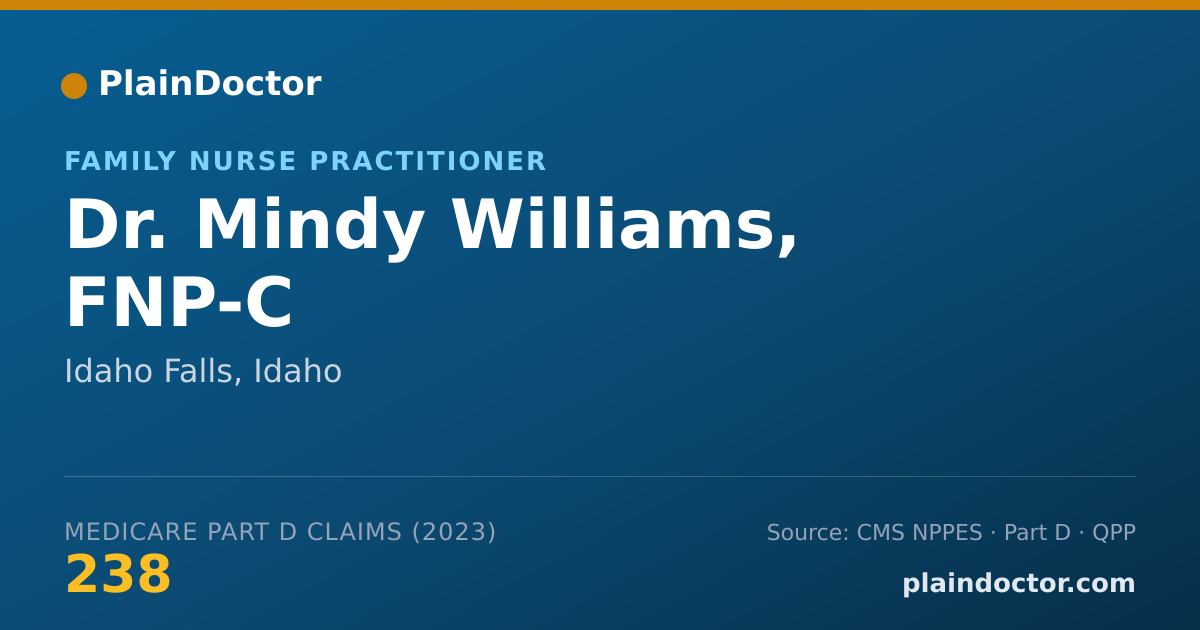 PlainDoctor

FAMILY NURSE PRACTITIONER

Dr. Mindy Williams, FNP-C

Idaho Falls, Idaho

MEDICARE PART D CLAIMS (2023)

238

Source: CMS NPPES · Part D · QPP

plaindoctor.com